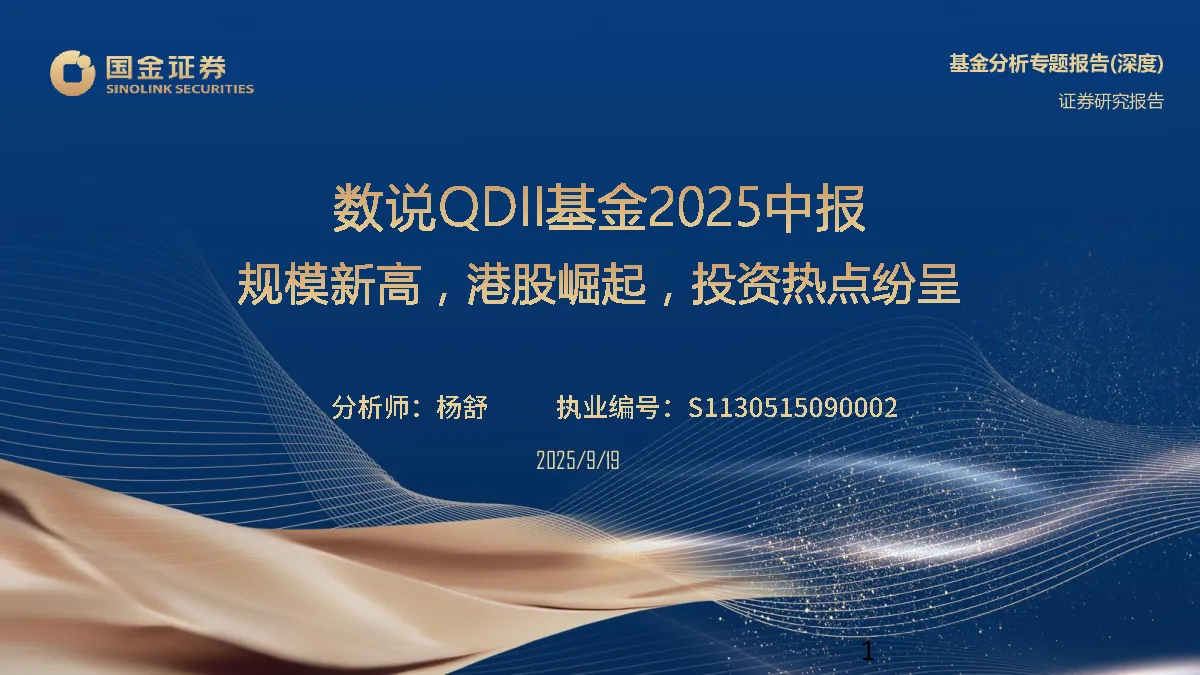 国金证券
SINOLINK SECURITIES

基金分析专题报告(深度)

证券研究报告

数说QDII基金2025中报

规模新高，港股崛起，投资热点纷呈

分析师：杨舒　　执业编号：S1130515090002

2025/9/19

1